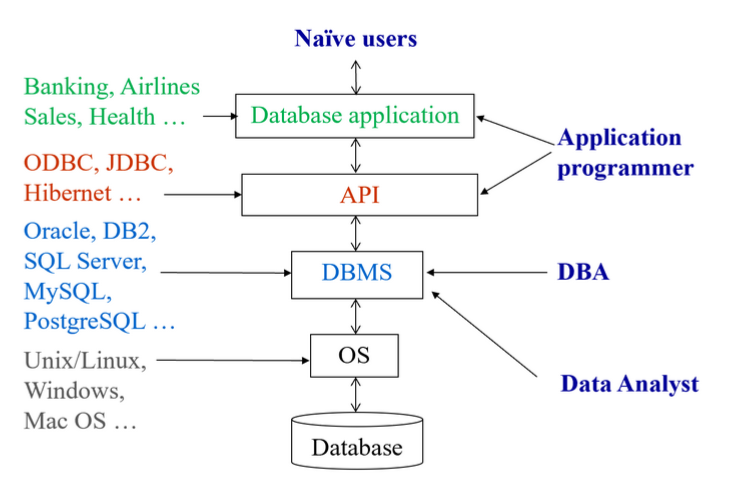 Naïve users

Banking, Airlines Sales, Health …

Database application

Application programmer

ODBC, JDBC, Hibernet …

API

Oracle, DB2, SQL Server, MySQL, PostgreSQL …

DBMS

DBA

Unix/Linux, Windows, Mac OS …

OS

Data Analyst

Database